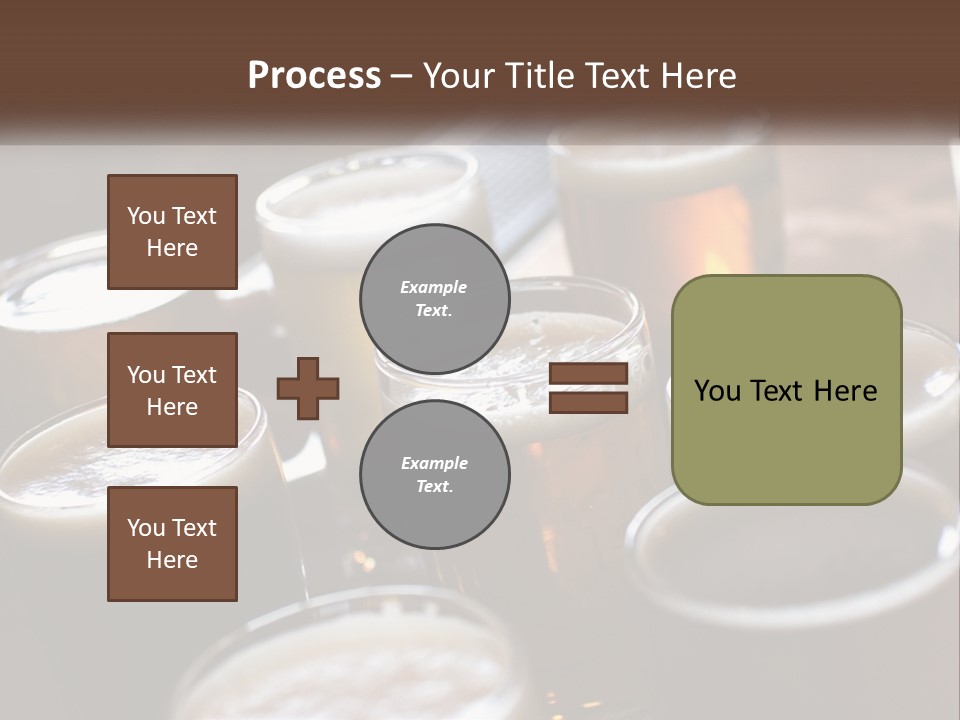 Process – Your Title Text Here

You Text Here

You Text Here

You Text Here

Example Text.

Example Text.

You Text Here